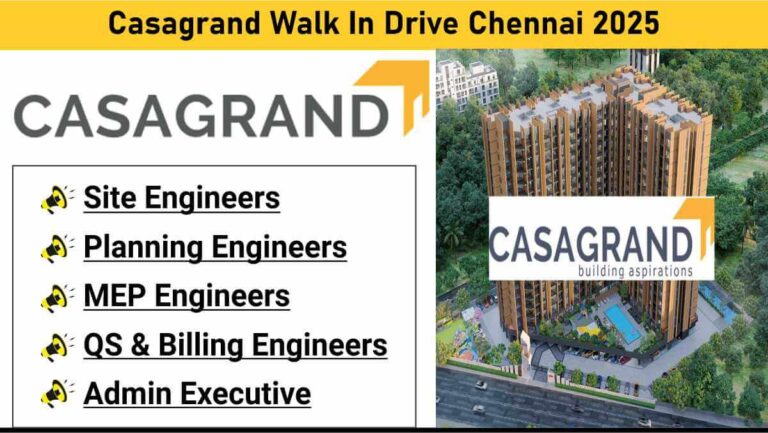 Casagrand Walk In Drive Chennai 2025

CASAGRAND

Site Engineers

Planning Engineers

MEP Engineers

QS & Billing Engineers

Admin Executive

CASAGRAND
building aspirations